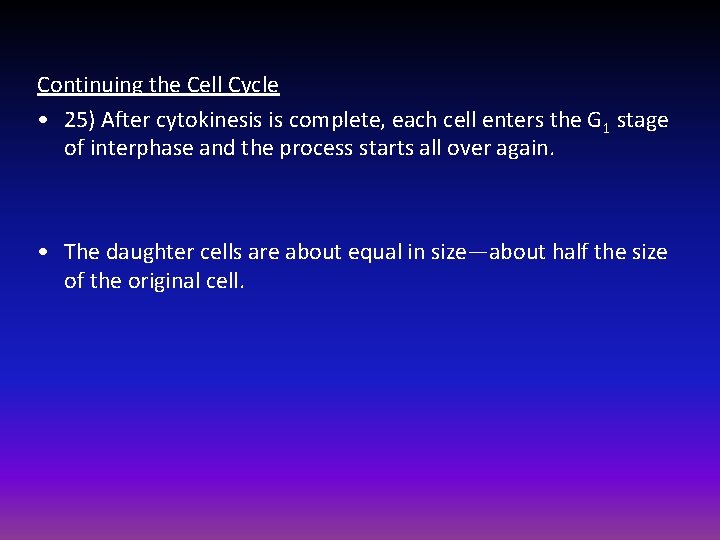 Continuing the Cell Cycle

• 25) After cytokinesis is complete, each cell enters the $G_1$ stage of interphase and the process starts all over again.

• The daughter cells are about equal in size—about half the size of the original cell.